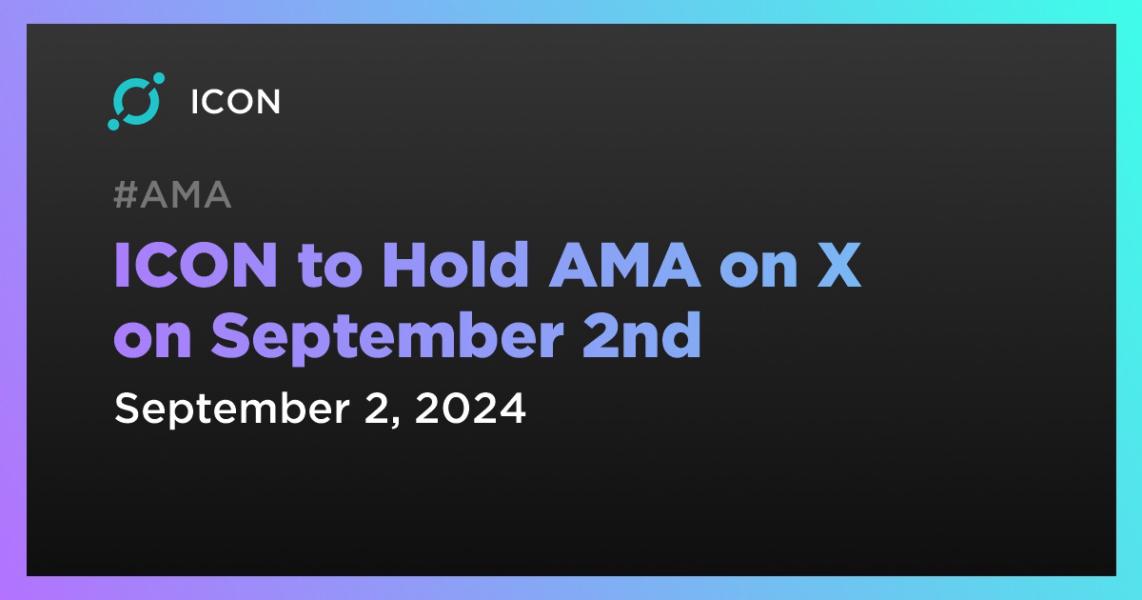 ICON

#AMA

ICON to Hold AMA on X on September 2nd

September 2, 2024